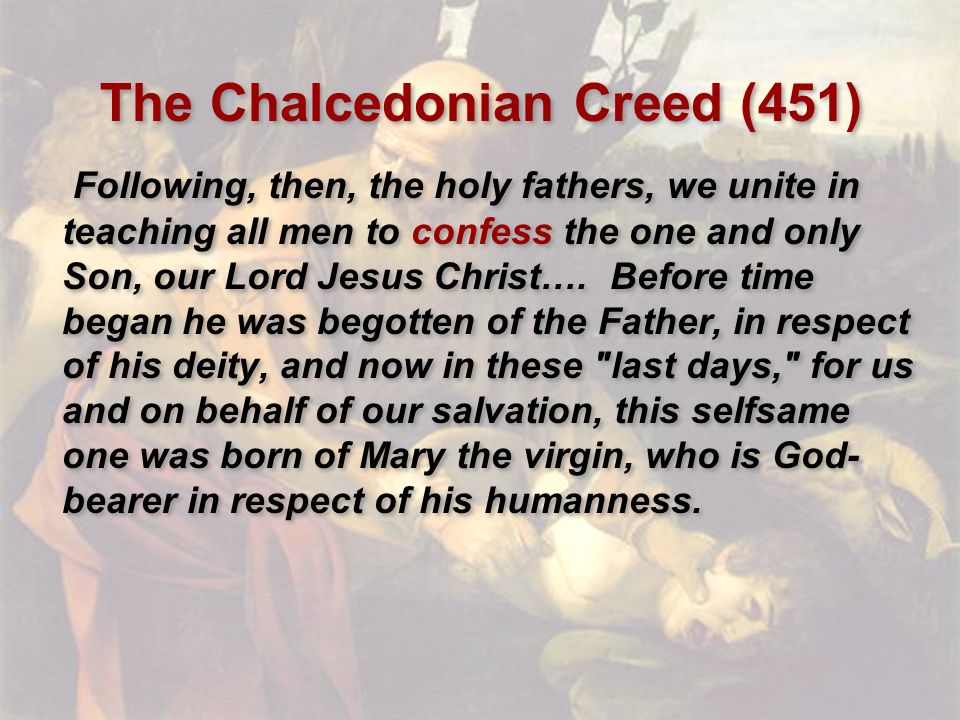 The Chalcedonian Creed (451)

Following, then, the holy fathers, we unite in teaching all men to confess the one and only Son, our Lord Jesus Christ…. Before time began he was begotten of the Father, in respect of his deity, and now in these "last days," for us and on behalf of our salvation, this selfsame one was born of Mary the virgin, who is God-bearer in respect of his humanness.